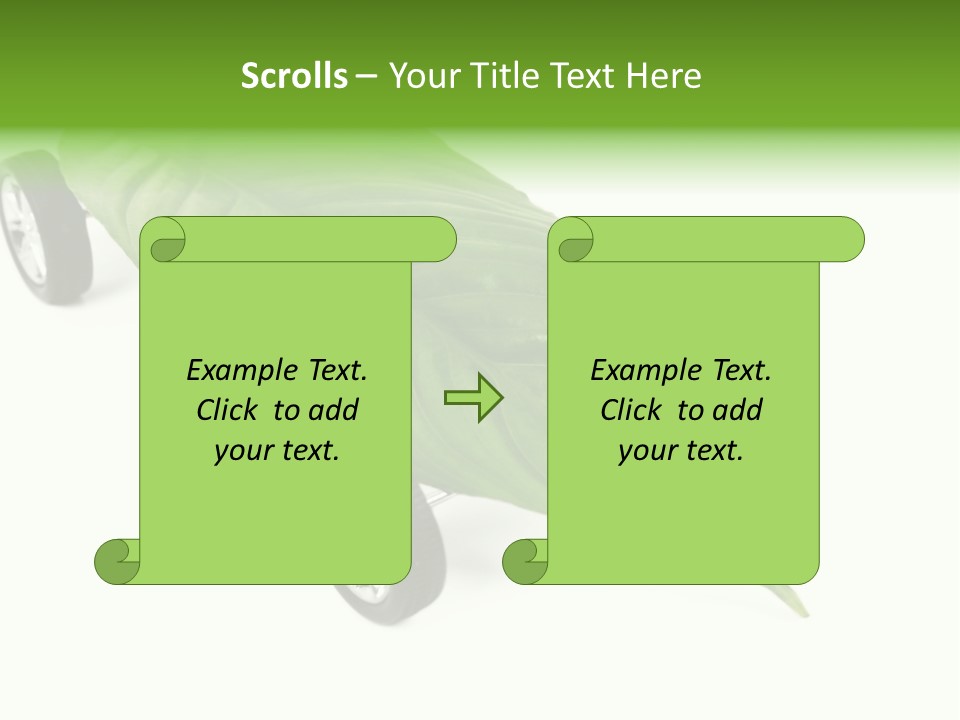 Scrolls – Your Title Text Here

Example Text. Click to add your text.

Example Text. Click to add your text.